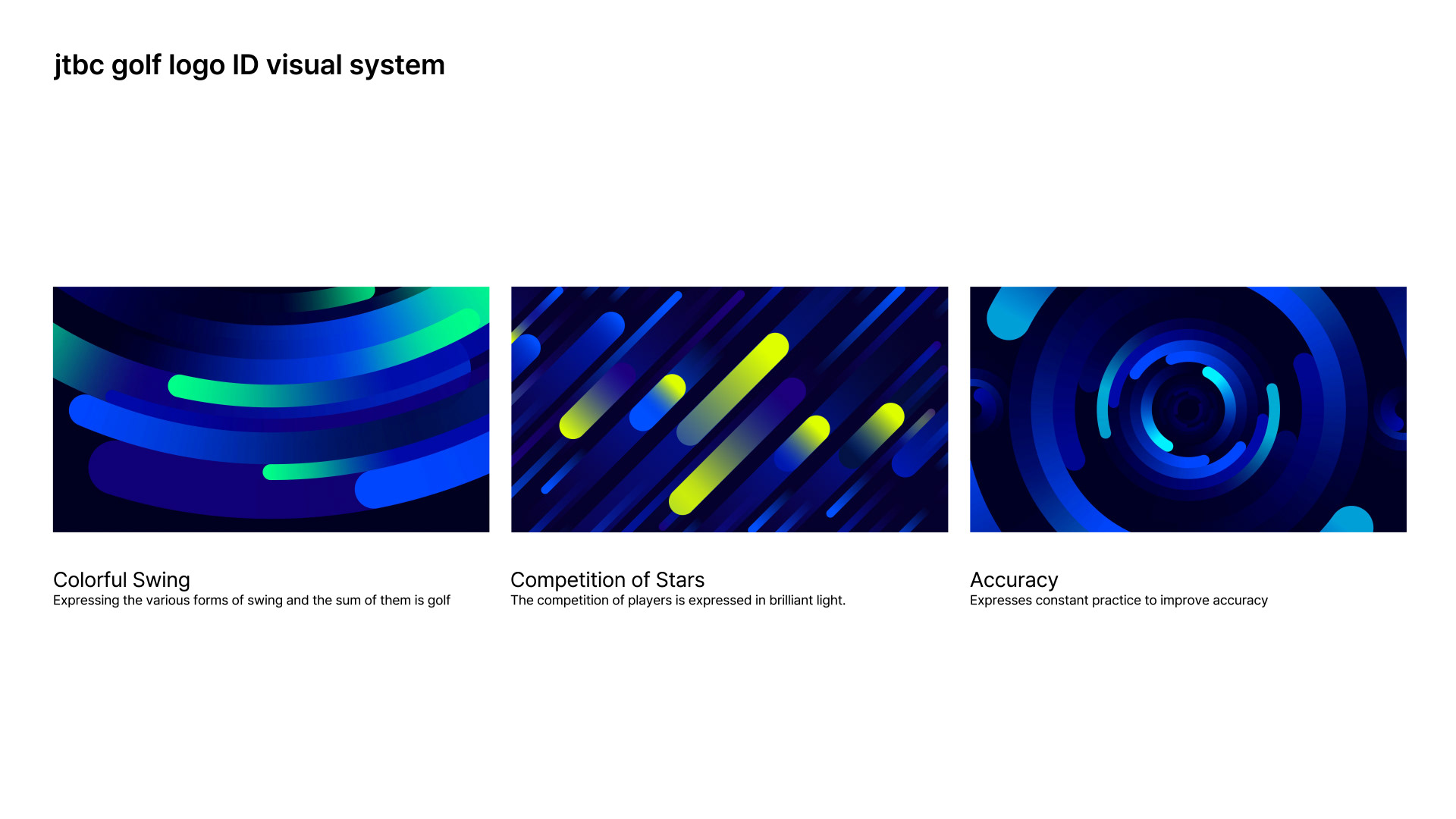 jtbc golf logo ID visual system

Colorful Swing
Expressing the various forms of swing and the sum of them is golf

Competition of Stars
The competition of players is expressed in brilliant light.

Accuracy
Expresses constant practice to improve accuracy